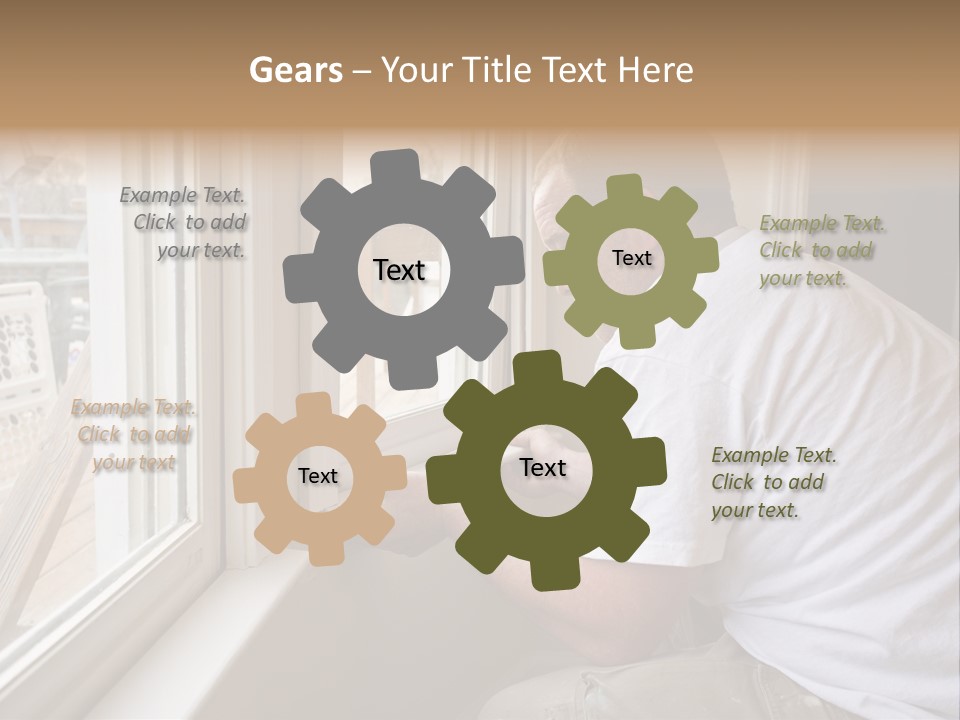 Gears – Your Title Text Here

Example Text. Click to add your text.

Text

Text

Example Text. Click to add your text.

Example Text. Click to add your text

Text

Text

Example Text. Click to add your text.